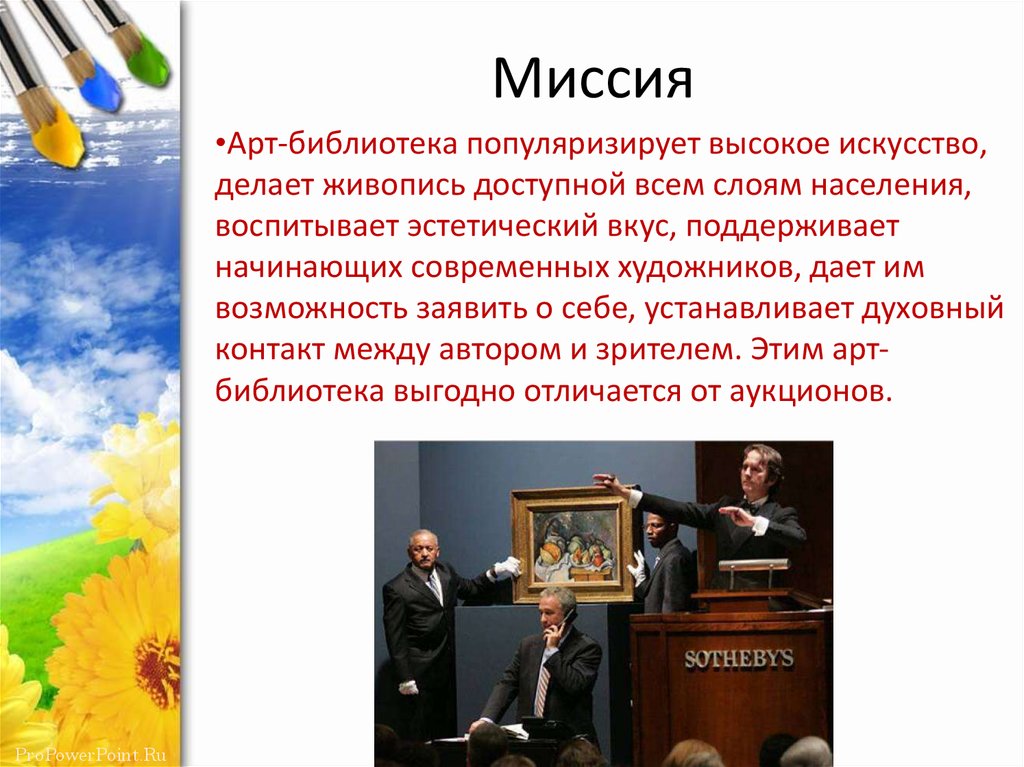 Миссия

•Арт-библиотека популяризирует высокое искусство, делает живопись доступной всем слоям населения, воспитывает эстетический вкус, поддерживает начинающих современных художников, дает им возможность заявить о себе, устанавливает духовный контакт между автором и зрителем. Этим арт-библиотека выгодно отличается от аукционов.

SOTHEBYS

ProPowerPoint.Ru